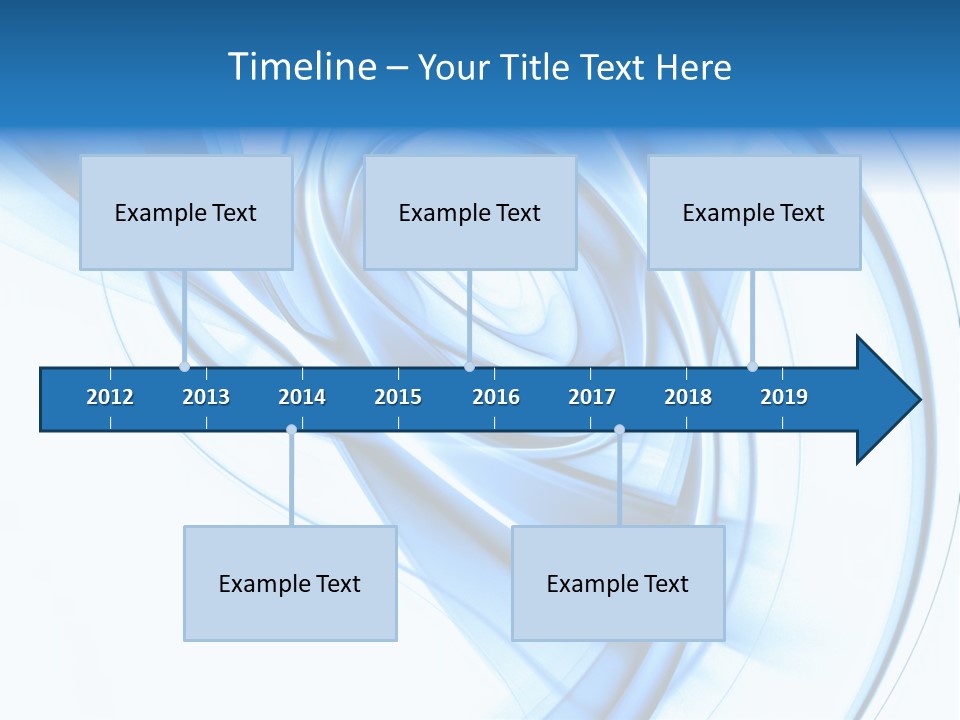 Timeline – Your Title Text Here

Example Text

Example Text

Example Text

2012 2013 2014 2015 2016 2017 2018 2019

Example Text

Example Text